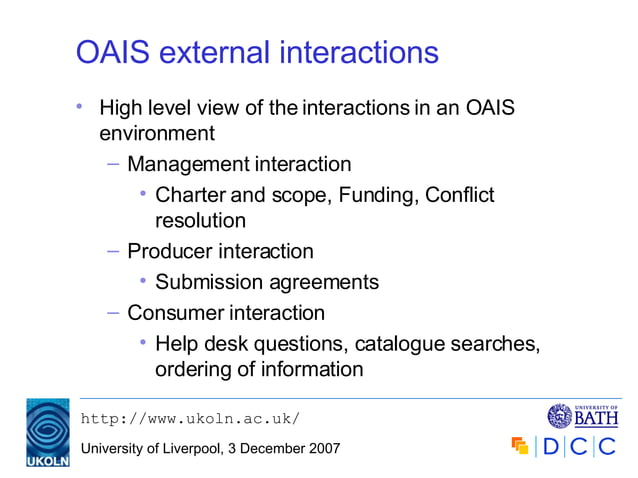 OAIS external interactions

• High level view of the interactions in an OAIS environment
– Management interaction
• Charter and scope, Funding, Conflict resolution
– Producer interaction
• Submission agreements
– Consumer interaction
• Help desk questions, catalogue searches, ordering of information

UKOLN

http://www.ukoln.ac.uk/

University of Liverpool, 3 December 2007

UNIVERSITY OF BATH

DCC